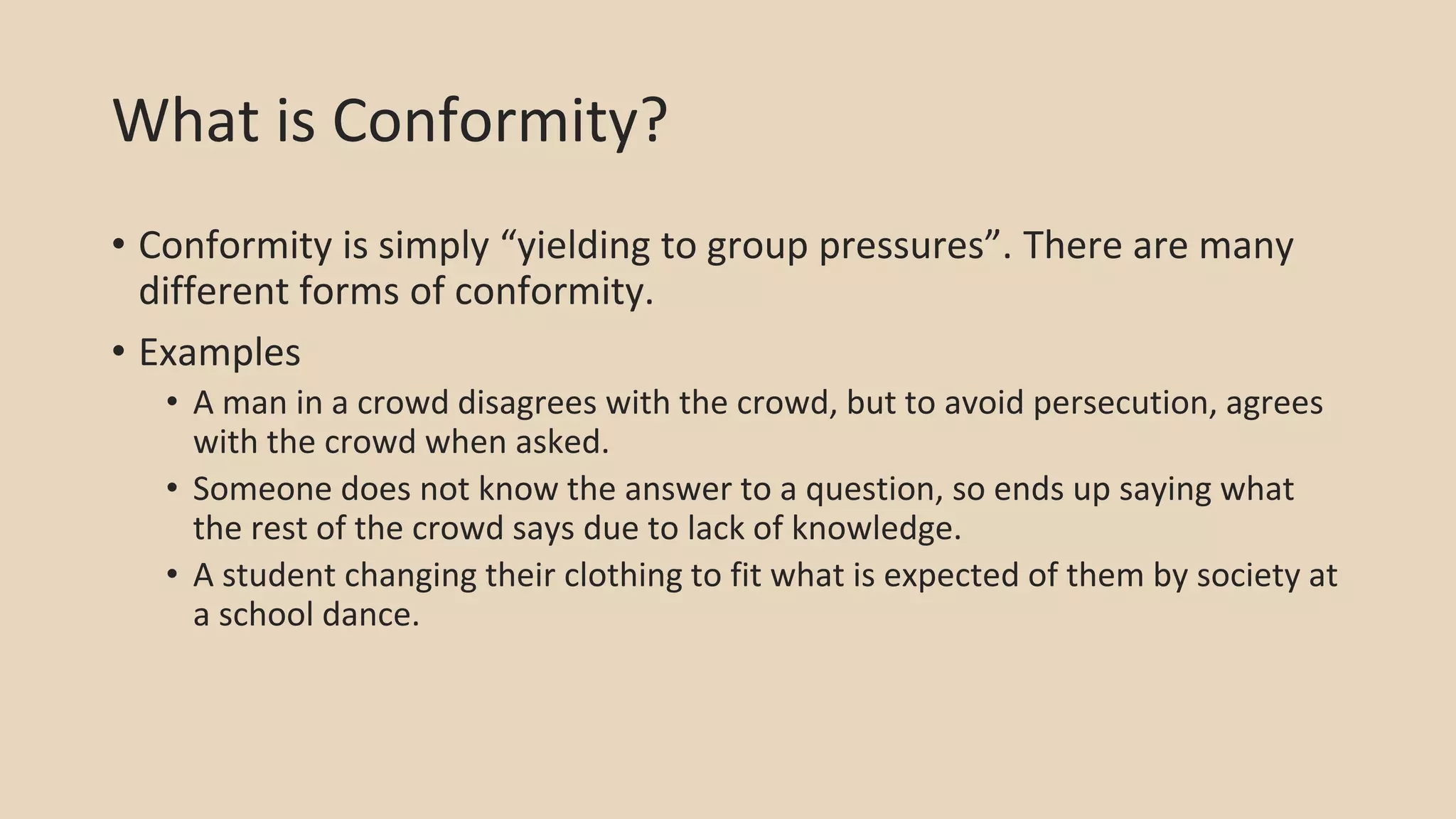 What is Conformity?

• Conformity is simply “yielding to group pressures”. There are many different forms of conformity.
• Examples
  • A man in a crowd disagrees with the crowd, but to avoid persecution, agrees with the crowd when asked.
  • Someone does not know the answer to a question, so ends up saying what the rest of the crowd says due to lack of knowledge.
  • A student changing their clothing to fit what is expected of them by society at a school dance.